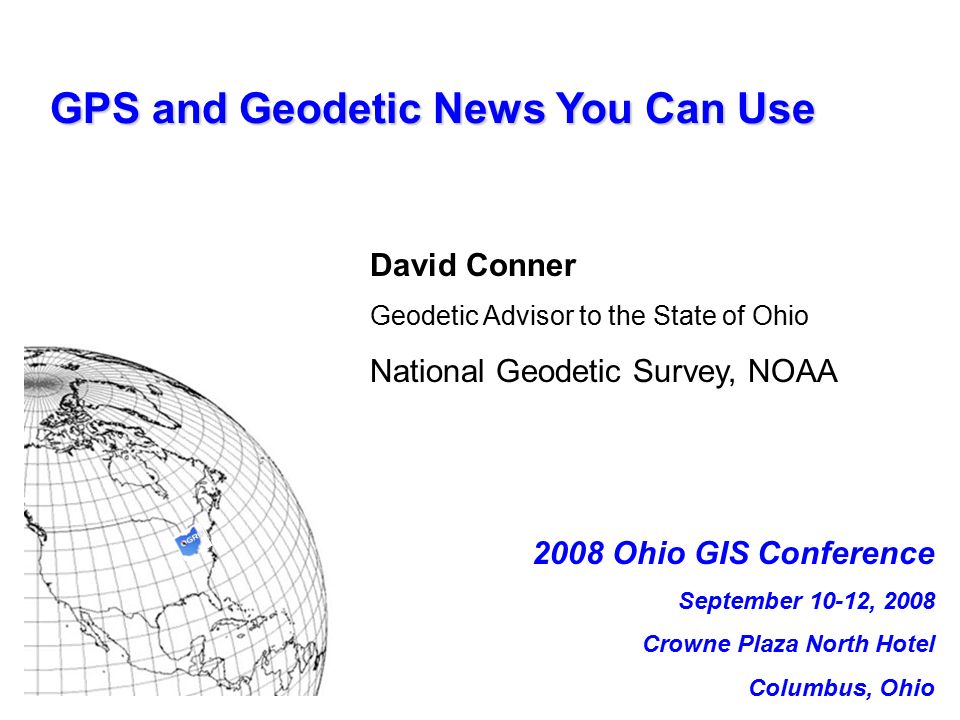 GPS and Geodetic News You Can Use

David Conner

Geodetic Advisor to the State of Ohio

National Geodetic Survey, NOAA

OGRIP

2008 Ohio GIS Conference

September 10-12, 2008

Crowne Plaza North Hotel

Columbus, Ohio